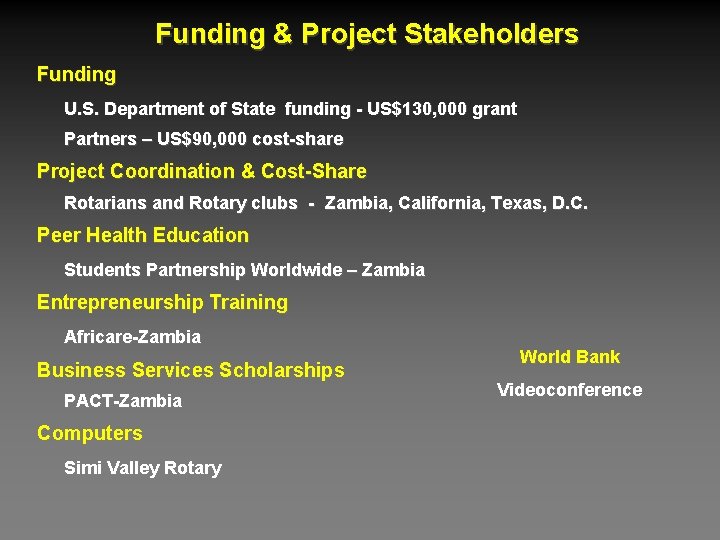 Funding & Project Stakeholders

Funding

U.S. Department of State funding - US$130,000 grant

Partners – US$90,000 cost-share

Project Coordination & Cost-Share

Rotarians and Rotary clubs - Zambia, California, Texas, D.C.

Peer Health Education

Students Partnership Worldwide – Zambia

Entrepreneurship Training

Africare-Zambia

Business Services Scholarships

PACT-Zambia

Computers

Simi Valley Rotary

World Bank

Videoconference